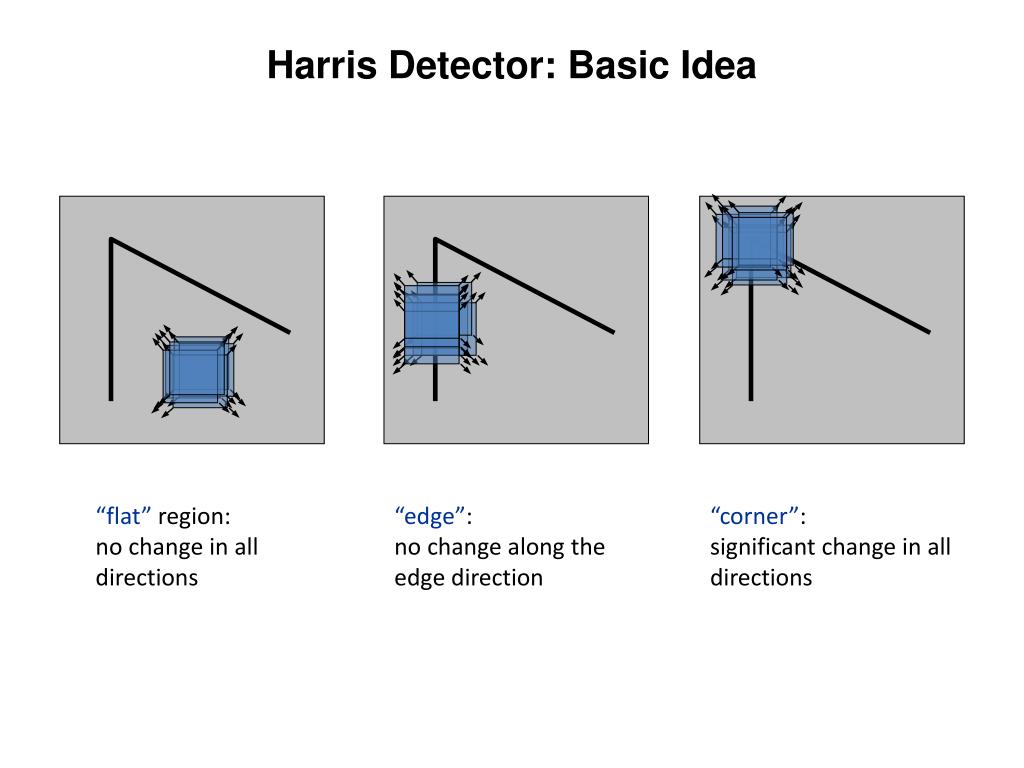 Harris Detector: Basic Idea

“flat” region:
no change in all directions

“edge”:
no change along the edge direction

“corner”:
significant change in all directions